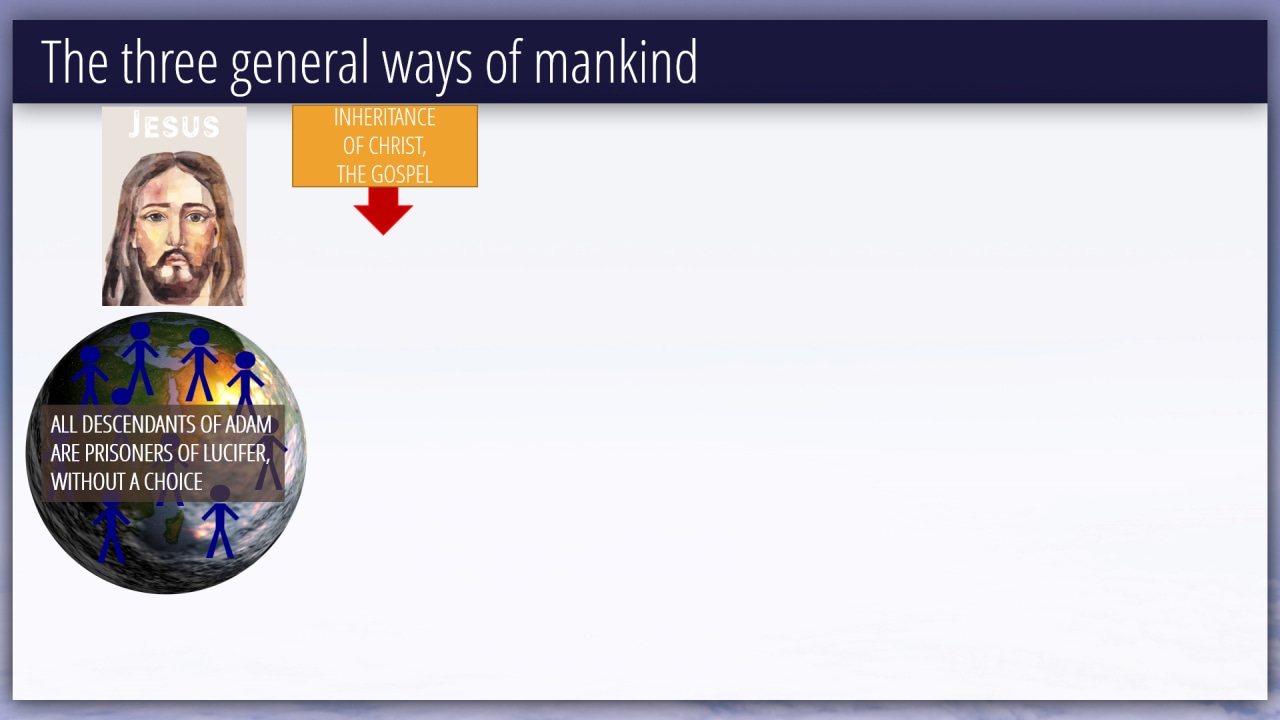 The three general ways of mankind

JESUS

INHERITANCE OF CHRIST, THE GOSPEL

ALL DESCENDANTS OF ADAM ARE PRISONERS OF LUCIFER, WITHOUT A CHOICE